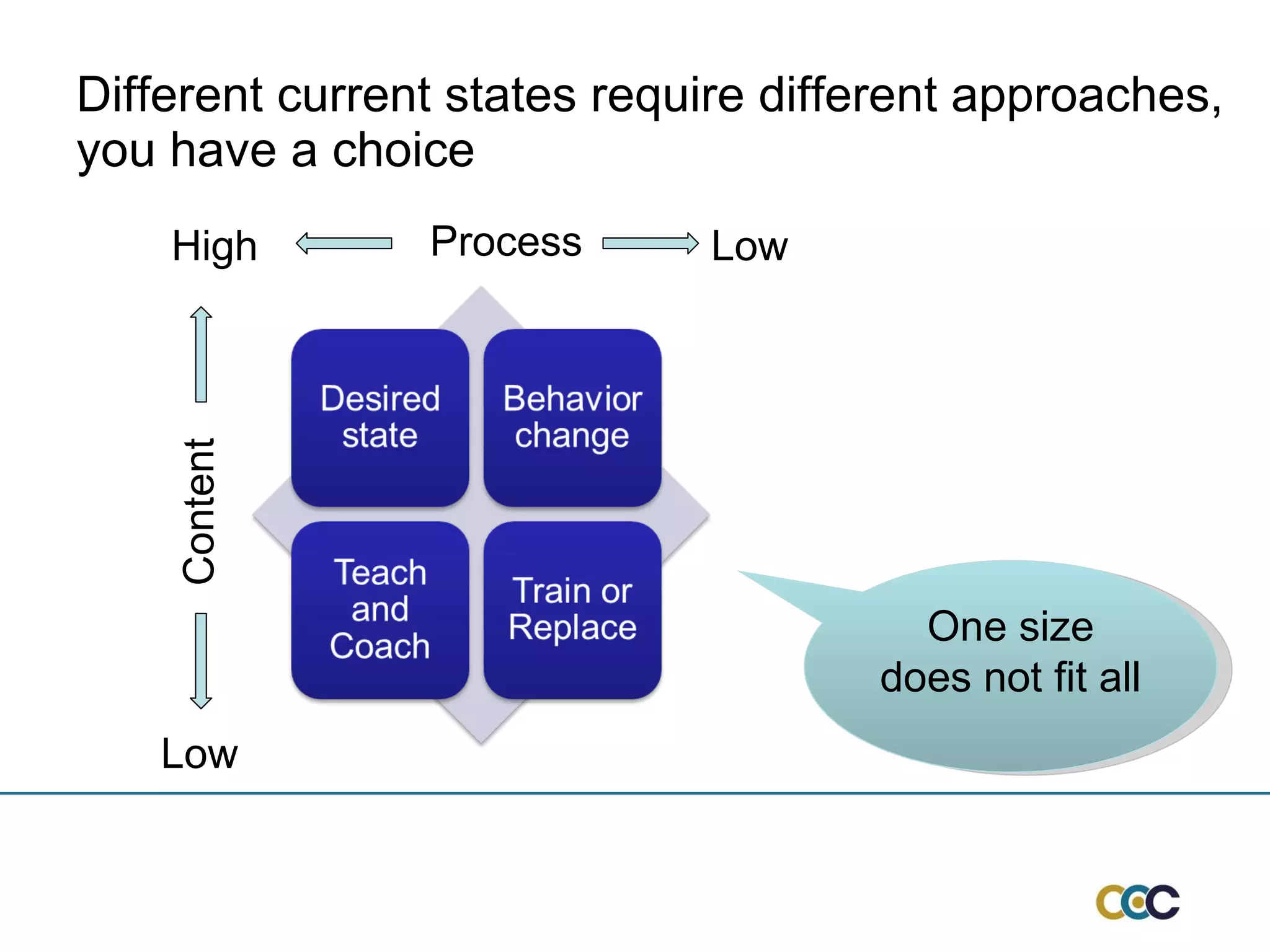 Different current states require different approaches, you have a choice

High Process Low

Content

Low

Desired state

Behavior change

Teach and Coach

Train or Replace

One size does not fit all

CCC